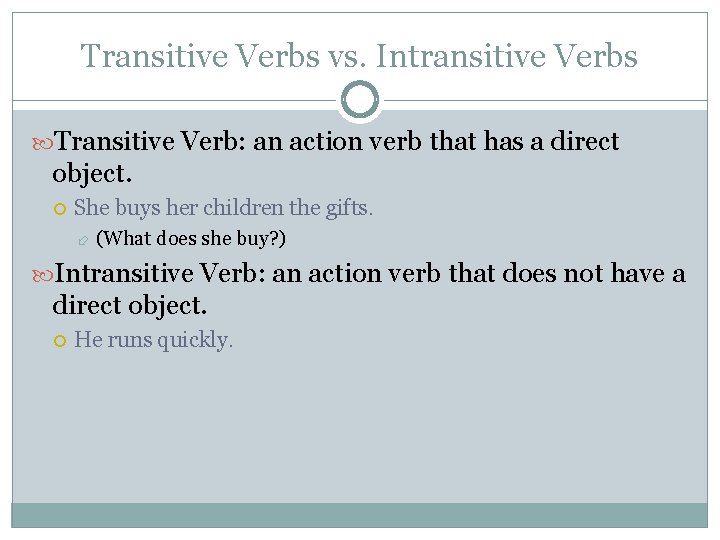 Transitive Verbs vs. Intransitive Verbs

Transitive Verb: an action verb that has a direct object.

She buys her children the gifts.

(What does she buy?)

Intransitive Verb: an action verb that does not have a direct object.

He runs quickly.